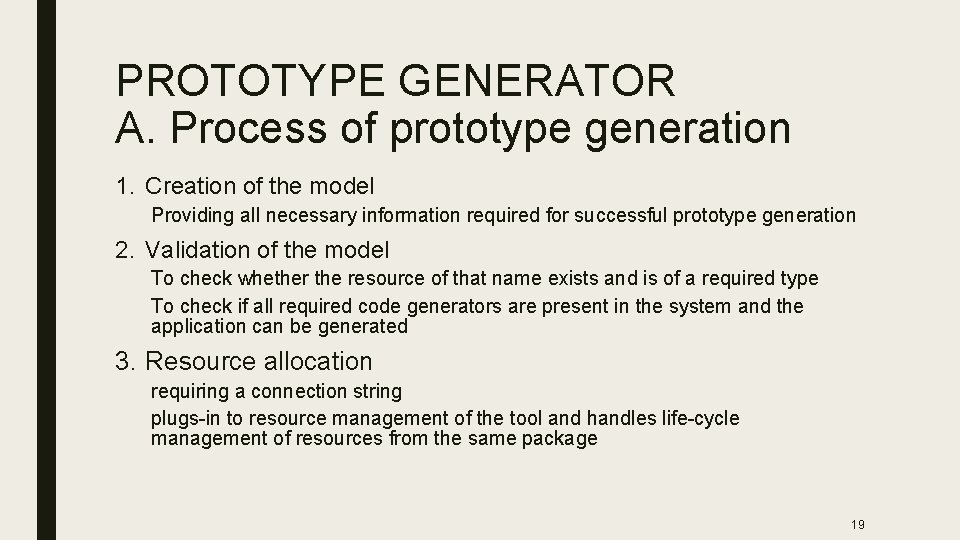 PROTOTYPE GENERATOR
A. Process of prototype generation

1. Creation of the model
Providing all necessary information required for successful prototype generation

2. Validation of the model
To check whether the resource of that name exists and is of a required type
To check if all required code generators are present in the system and the application can be generated

3. Resource allocation
requiring a connection string
plugs-in to resource management of the tool and handles life-cycle management of resources from the same package

19